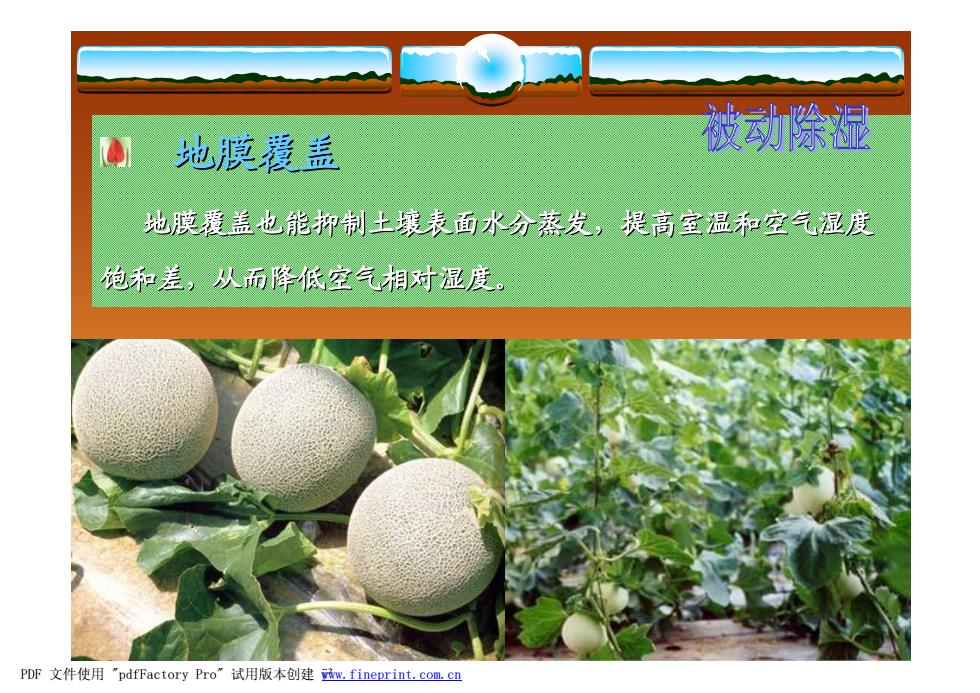 被动除湿

地膜覆盖

地膜覆盖也能抑制土壤表面水分蒸发，提高室温和空气湿度饱和差，从而降低空气相对湿度。

PDF 文件使用 "pdfFactory Pro" 试用版本创建 www.fineprint.com.cn